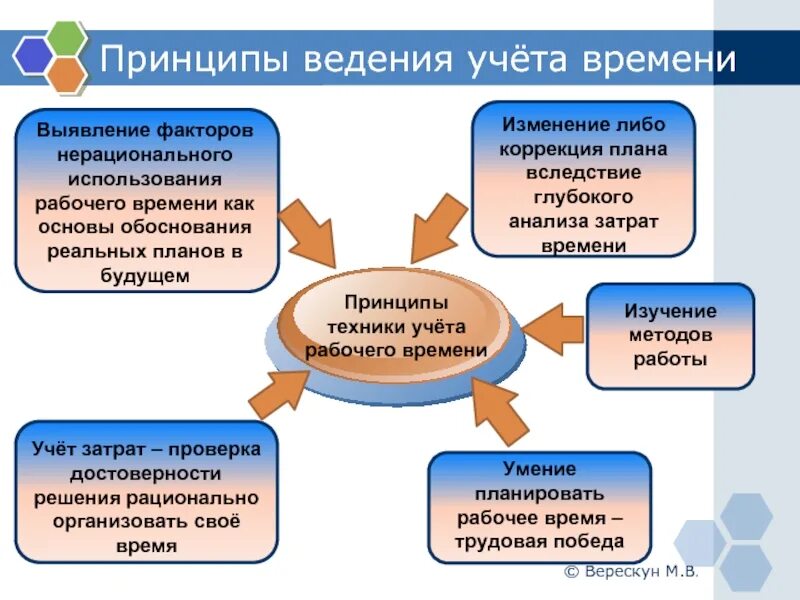 Принципы ведения учёта времени

Выявление факторов нерационального использования рабочего времени как основы обоснования реальных планов в будущем

Изменение либо коррекция плана вследствие глубокого анализа затрат времени

Принципы техники учёта рабочего времени

Изучение методов работы

Учёт затрат – проверка достоверности решения рационально организовать своё время

Умение планировать рабочее время – трудовая победа

© Верескун М.В.